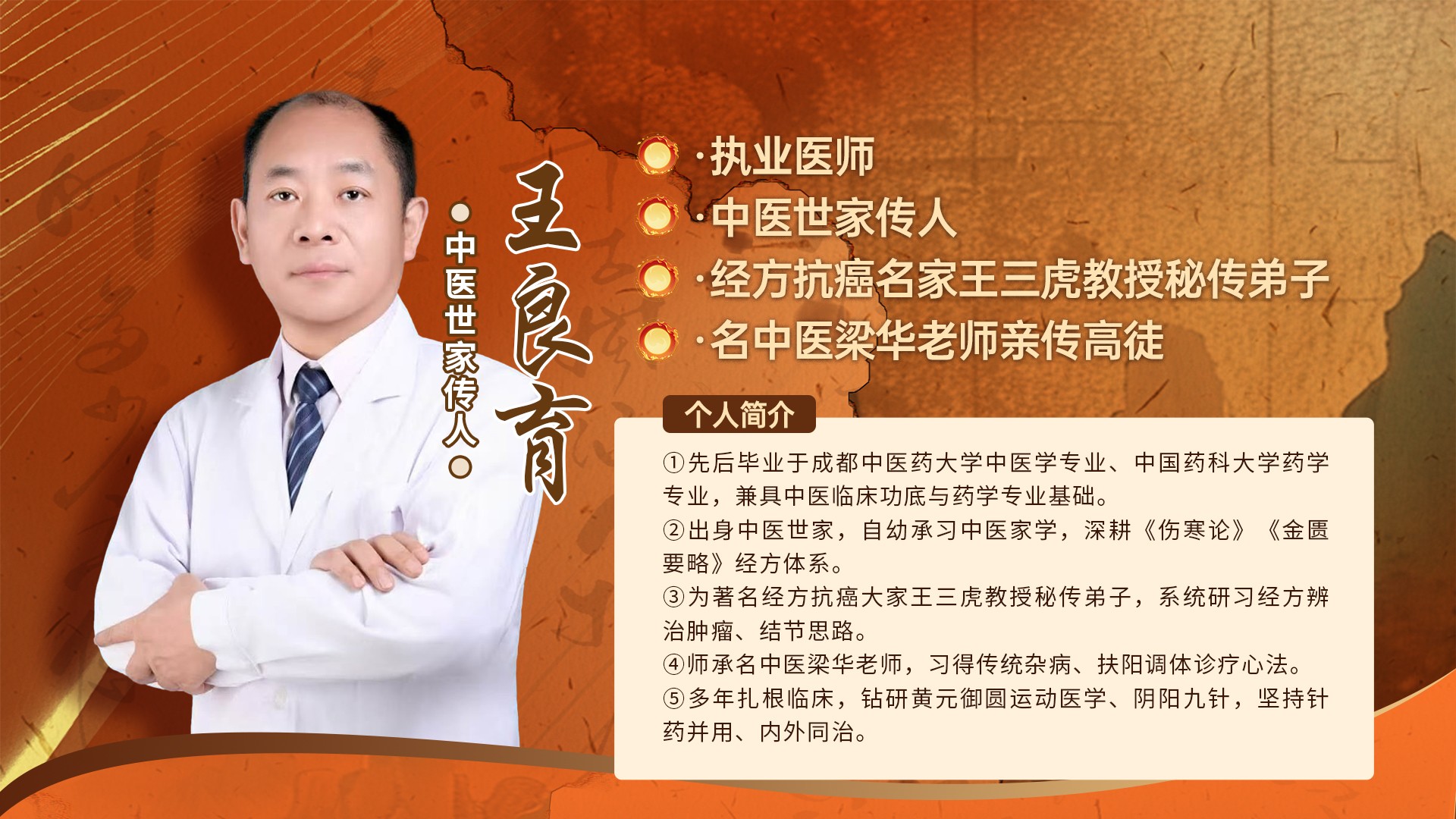 中医世家传人

王良育

·执业医师
·中医世家传人
·经方抗癌名家王三虎教授秘传弟子
·名中医梁华老师亲传高徒

个人简介

①先后毕业于成都中医药大学中医学专业、中国药科大学药学专业，兼具中医临床功底与药学专业基础。
②出身中医世家，自幼承习中医家学，深耕《伤寒论》《金匮要略》经方体系。
③为著名经方抗癌大家王三虎教授秘传弟子，系统研习经方辨治肿瘤、结节思路。
④师承名中医梁华老师，习得传统杂病、扶阳调体诊疗心法。
⑤多年扎根临床，钻研黄元御圆运动医学、阴阳九针，坚持针药并用、内外同治。